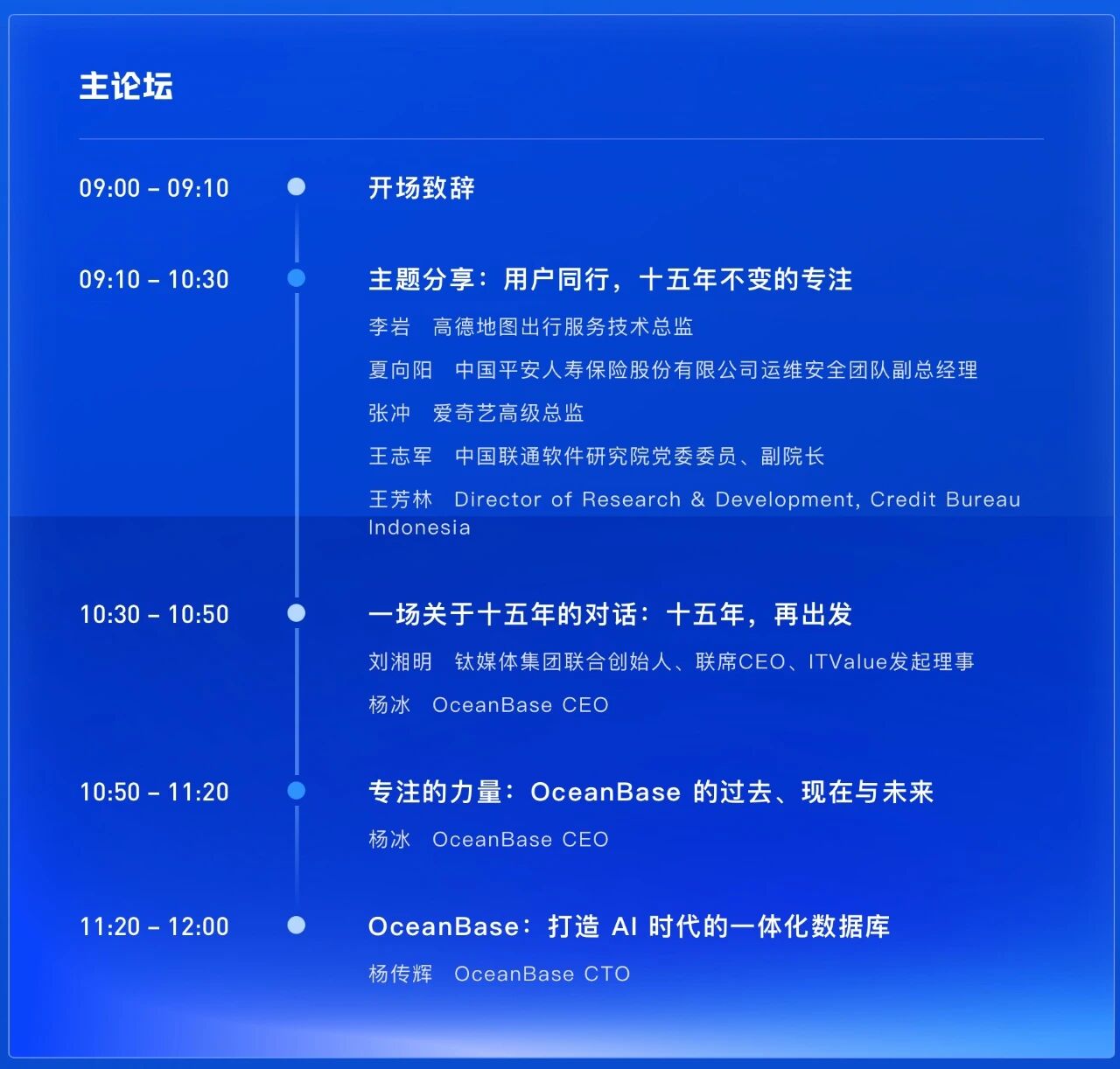 主论坛

09:00 – 09:10

开场致辞

09:10 – 10:30

主题分享：用户同行，十五年不变的专注

李岩　高德地图出行服务技术总监

夏向阳　中国平安人寿保险股份有限公司运维安全团队副总经理

张冲　爱奇艺高级总监

王志军　中国联通软件研究院党委委员、副院长

王芳林　Director of Research & Development, Credit Bureau Indonesia

10:30 – 10:50

一场关于十五年的对话：十五年，再出发

刘湘明　钛媒体集团联合创始人、联席CEO、ITValue发起理事

杨冰　OceanBase CEO

10:50 – 11:20

专注的力量：OceanBase 的过去、现在与未来

杨冰　OceanBase CEO

11:20 – 12:00

OceanBase：打造 AI 时代的一体化数据库

杨传辉　OceanBase CTO